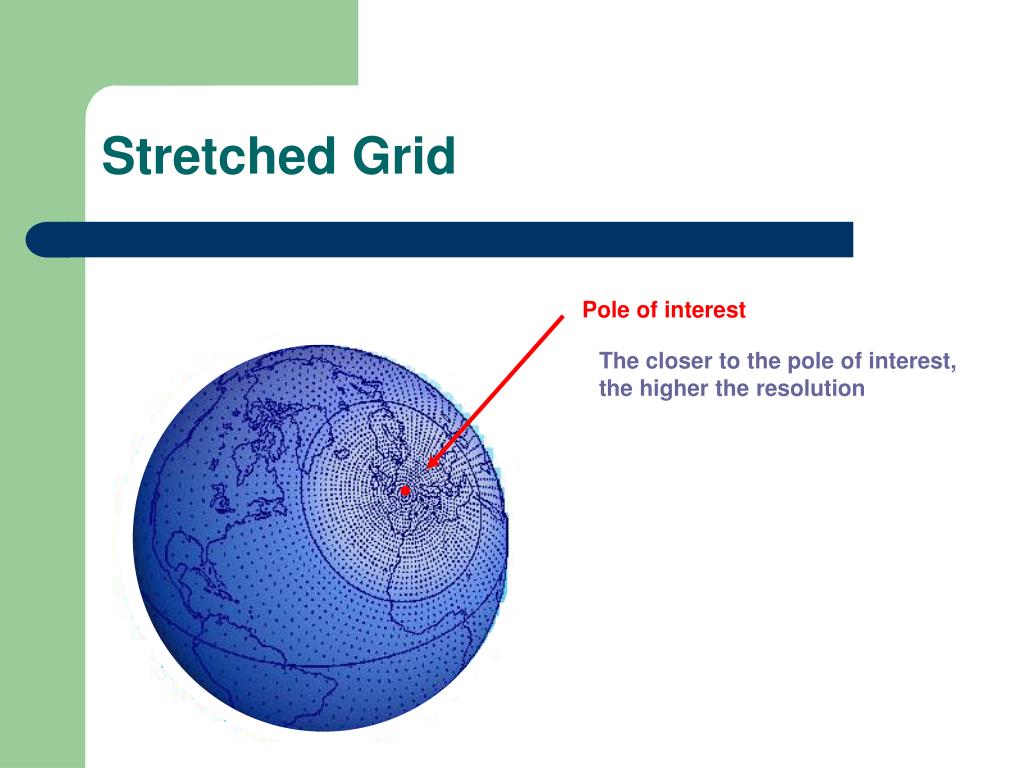 Stretched Grid

Pole of interest

The closer to the pole of interest, the higher the resolution